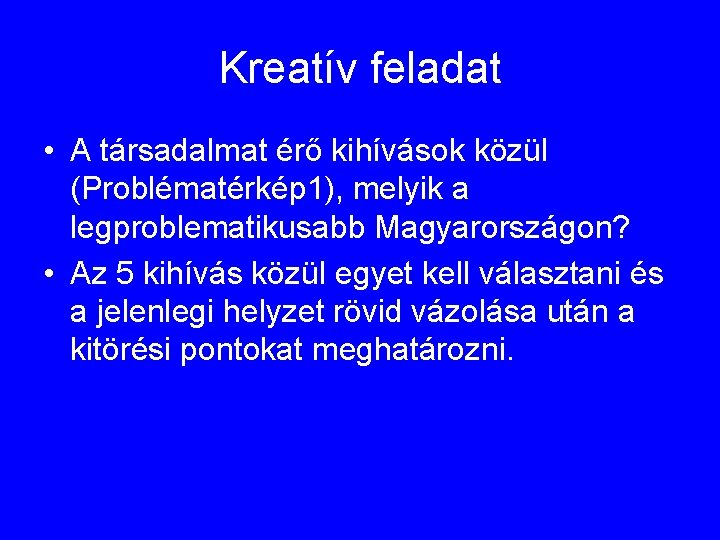 Kreatív feladat

• A társadalmat érő kihívások közül (Problématérkép1), melyik a legproblematikusabb Magyarországon?
• Az 5 kihívás közül egyet kell választani és a jelenlegi helyzet rövid vázolása után a kitörési pontokat meghatározni.